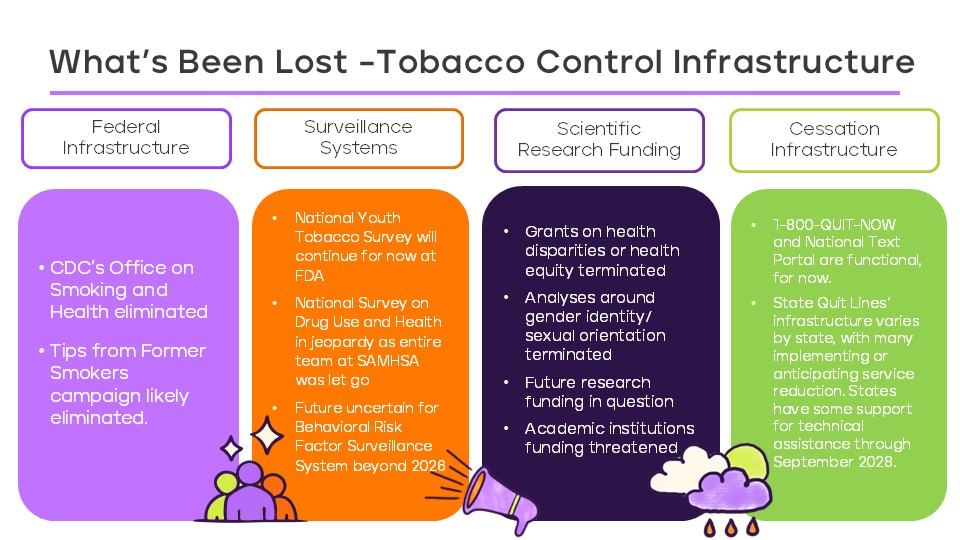 What's Been Lost –Tobacco Control Infrastructure

Federal Infrastructure

• CDC's Office on Smoking and Health eliminated

• Tips from Former Smokers campaign likely eliminated.

Surveillance Systems

• National Youth Tobacco Survey will continue for now at FDA

• National Survey on Drug Use and Health in jeopardy as entire team at SAMHSA was let go

• Future uncertain for Behavioral Risk Factor Surveillance System beyond 2026

Scientific Research Funding

• Grants on health disparities or health equity terminated

• Analyses around gender identity/ sexual orientation terminated

• Future research funding in question

• Academic institutions funding threatened

Cessation Infrastructure

• 1-800-QUIT-NOW and National Text Portal are functional, for now.

• State Quit Lines' infrastructure varies by state, with many implementing or anticipating service reduction. States have some support for technical assistance through September 2028.